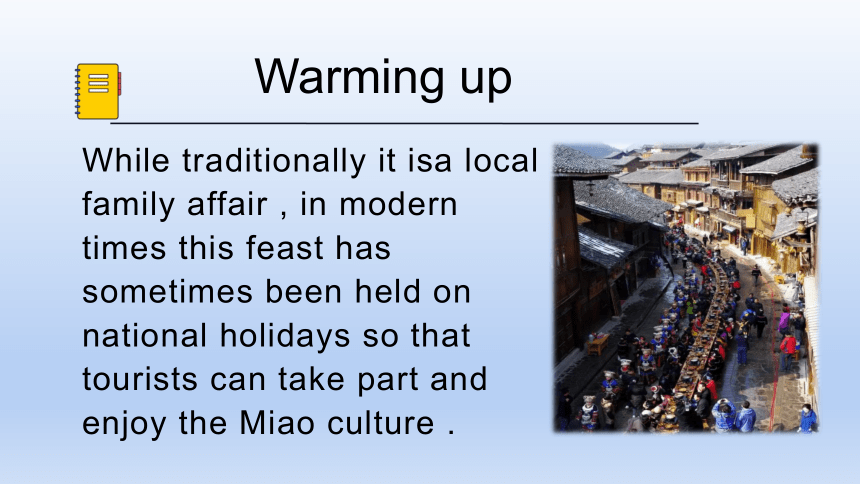 Warming up

While traditionally it isa local family affair , in modern times this feast has sometimes been held on national holidays so that tourists can take part and enjoy the Miao culture .